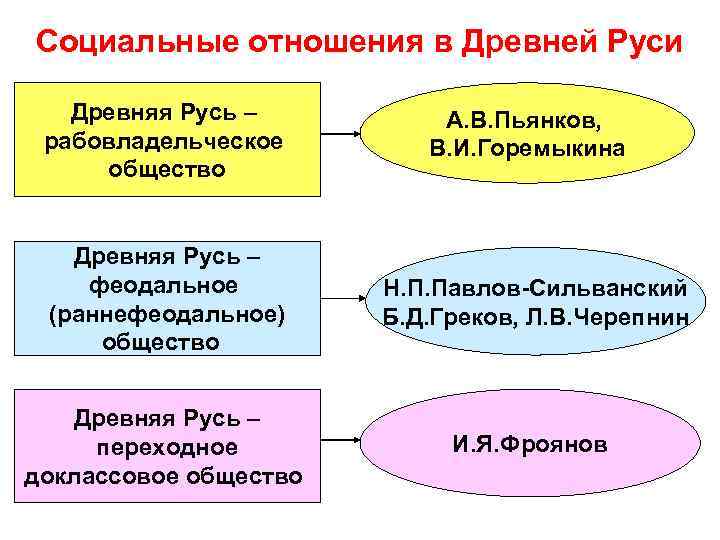 Социальные отношения в Древней Руси

Древняя Русь – рабовладельческое общество

А.В.Пьянков, В.И.Горемыкина

Древняя Русь – феодальное (раннефеодальное) общество

Н.П.Павлов-Сильванский Б.Д.Греков, Л.В.Черепнин

Древняя Русь – переходное доклассовое общество

И.Я.Фроянов